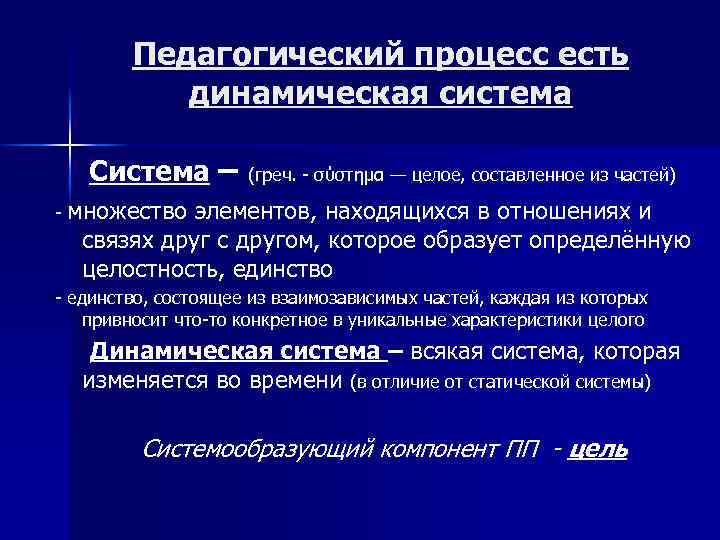 Педагогический процесс есть динамическая система

Система – (греч. - σύστημα — целое, составленное из частей)

- множество элементов, находящихся в отношениях и связях друг с другом, которое образует определённую целостность, единство

- единство, состоящее из взаимозависимых частей, каждая из которых привносит что-то конкретное в уникальные характеристики целого

Динамическая система – всякая система, которая изменяется во времени (в отличие от статической системы)

Системообразующий компонент ПП - цель